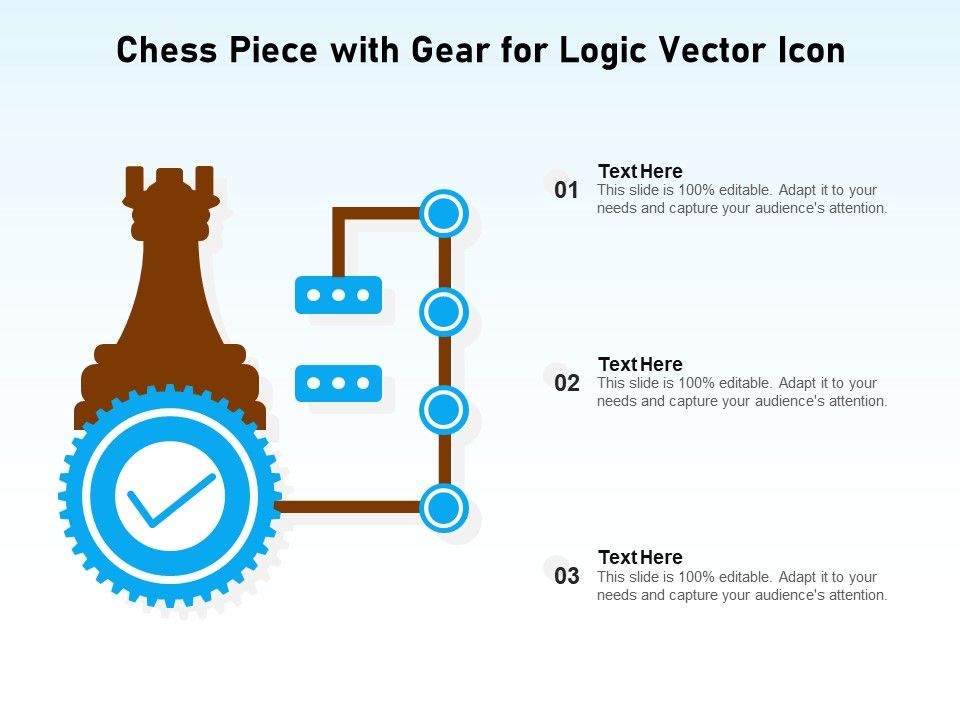 Chess Piece with Gear for Logic Vector Icon

01 Text Here
This slide is 100% editable. Adapt it to your needs and capture your audience's attention.

02 Text Here
This slide is 100% editable. Adapt it to your needs and capture your audience's attention.

03 Text Here
This slide is 100% editable. Adapt it to your needs and capture your audience's attention.